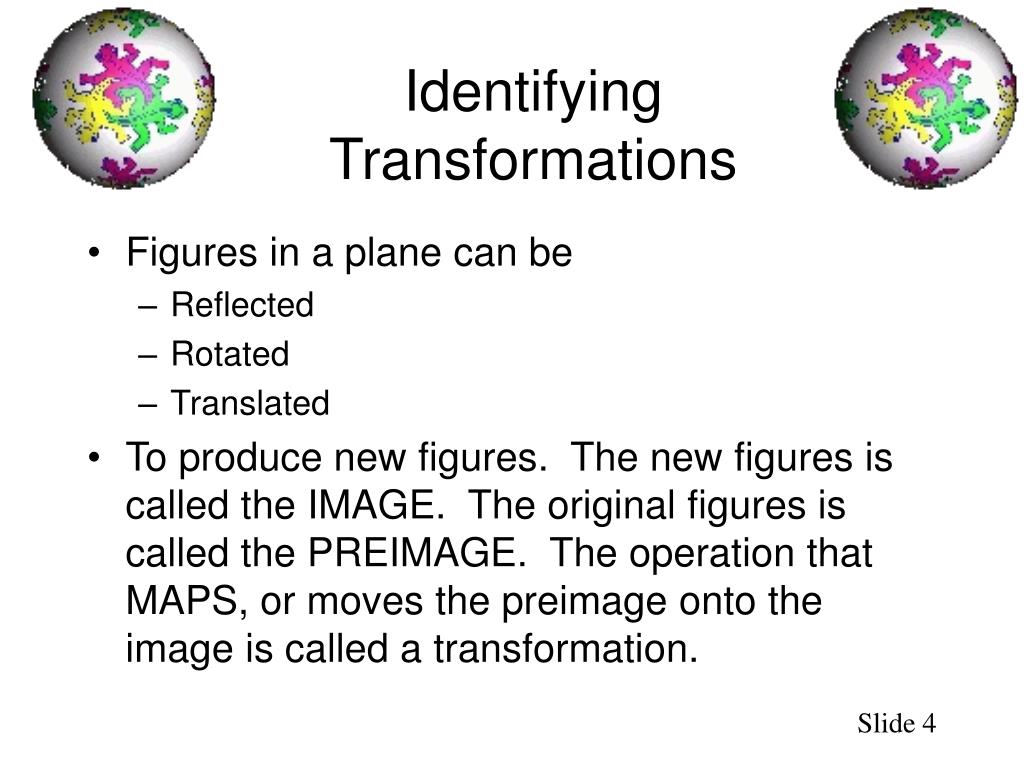 Identifying Transformations

• Figures in a plane can be
  – Reflected
  – Rotated
  – Translated
• To produce new figures.  The new figures is called the IMAGE.  The original figures is called the PREIMAGE.  The operation that MAPS, or moves the preimage onto the image is called a transformation.

Slide 4